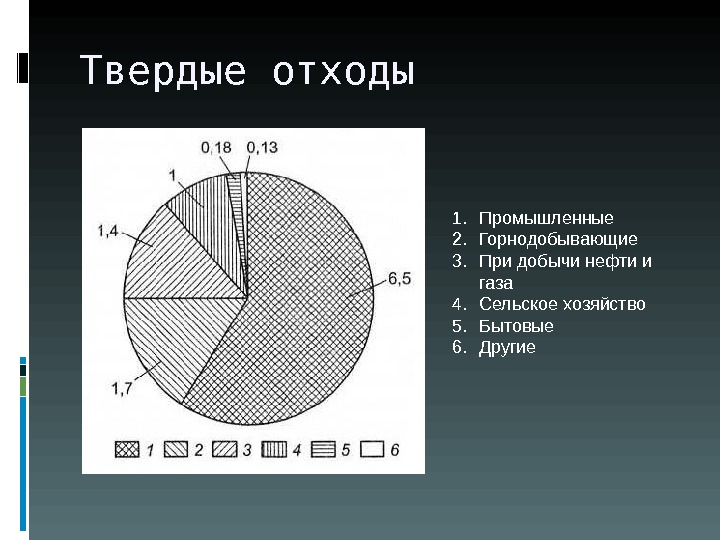 Твердые отходы

0,18 0,13
1
1,4
6,5
1,7

1 2 3 4 5 6

1. Промышленные
2. Горнодобывающие
3. При добычи нефти и газа
4. Сельское хозяйство
5. Бытовые
6. Другие